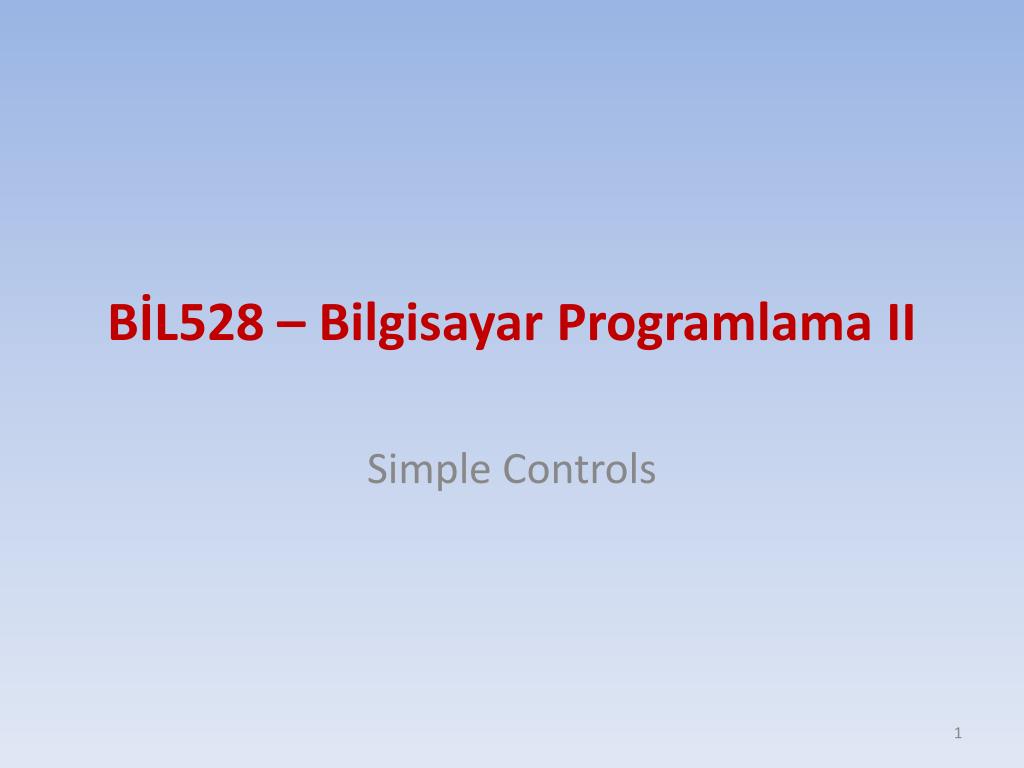 BİL528 – Bilgisayar Programlama II

Simple Controls

1